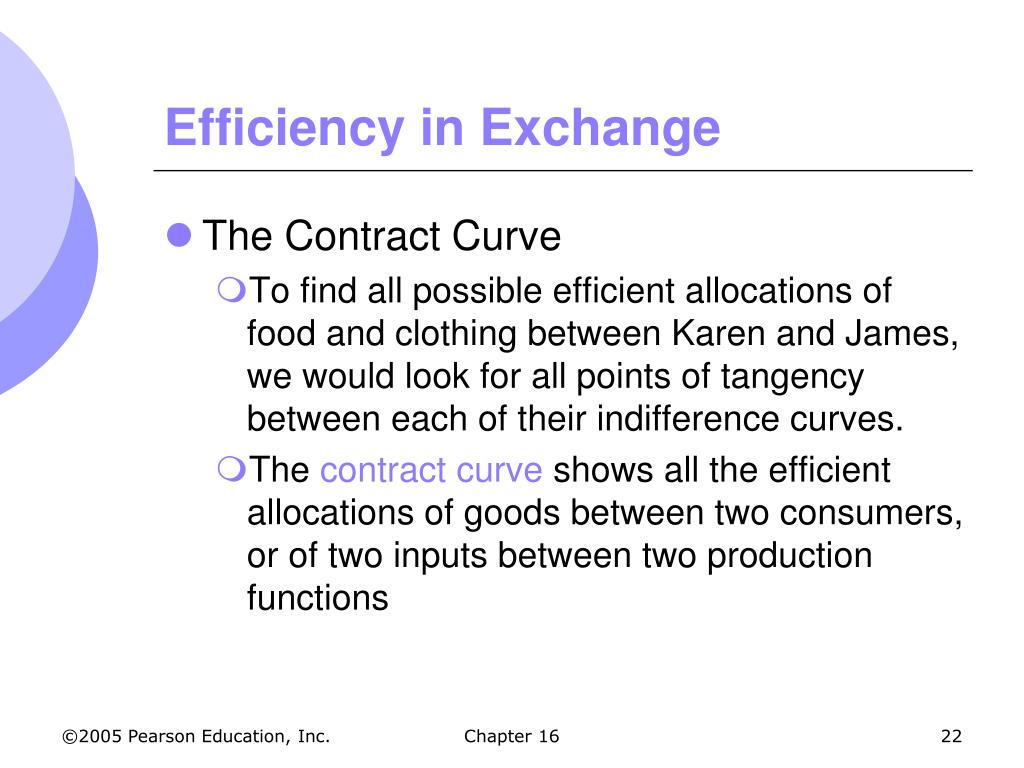 Efficiency in Exchange

The Contract Curve

To find all possible efficient allocations of food and clothing between Karen and James, we would look for all points of tangency between each of their indifference curves.

The contract curve shows all the efficient allocations of goods between two consumers, or of two inputs between two production functions

©2005 Pearson Education, Inc.

Chapter 16

22